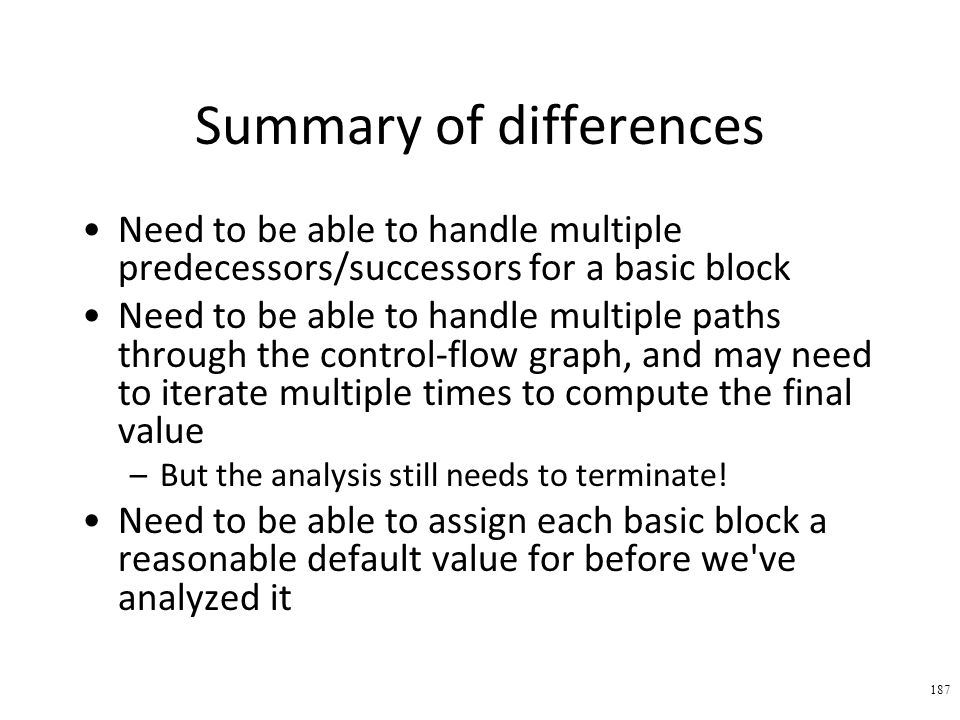 Summary of differences

• Need to be able to handle multiple predecessors/successors for a basic block

• Need to be able to handle multiple paths through the control-flow graph, and may need to iterate multiple times to compute the final value

– But the analysis still needs to terminate!

• Need to be able to assign each basic block a reasonable default value for before we've analyzed it

187